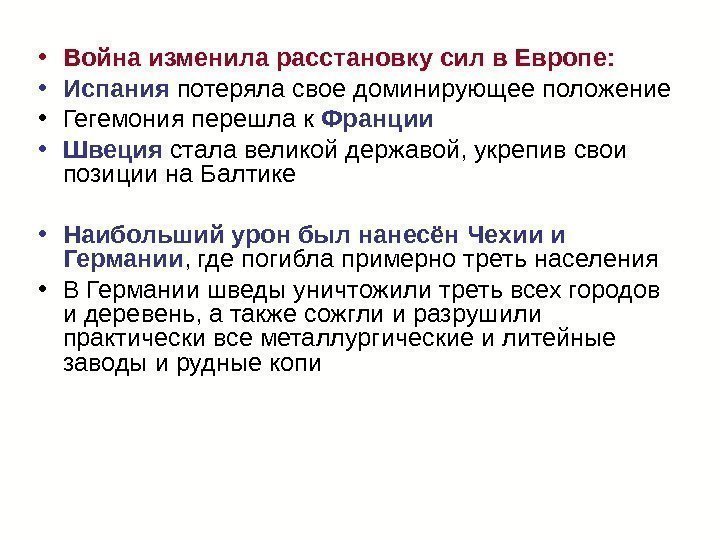 • Война изменила расстановку сил в Европе:
• Испания потеряла свое доминирующее положение
• Гегемония перешла к Франции
• Швеция стала великой державой, укрепив свои позиции на Балтике

• Наибольший урон был нанесён Чехии и Германии, где погибла примерно треть населения
• В Германии шведы уничтожили треть всех городов и деревень, а также сожгли и разрушили практически все металлургические и литейные заводы и рудные копи